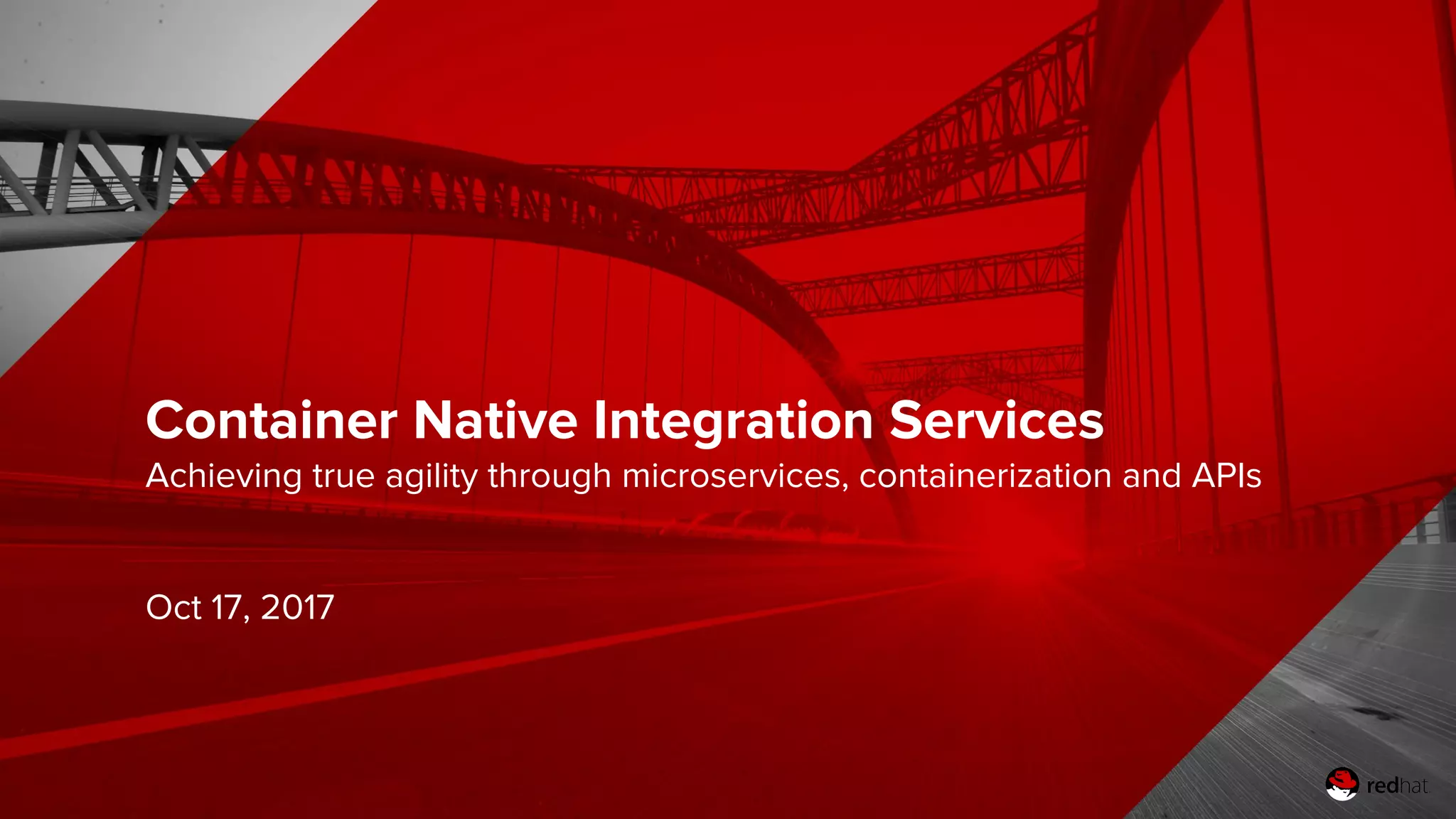 Container Native Integration Services

Achieving true agility through microservices, containerization and APIs

Oct 17, 2017

redhat.